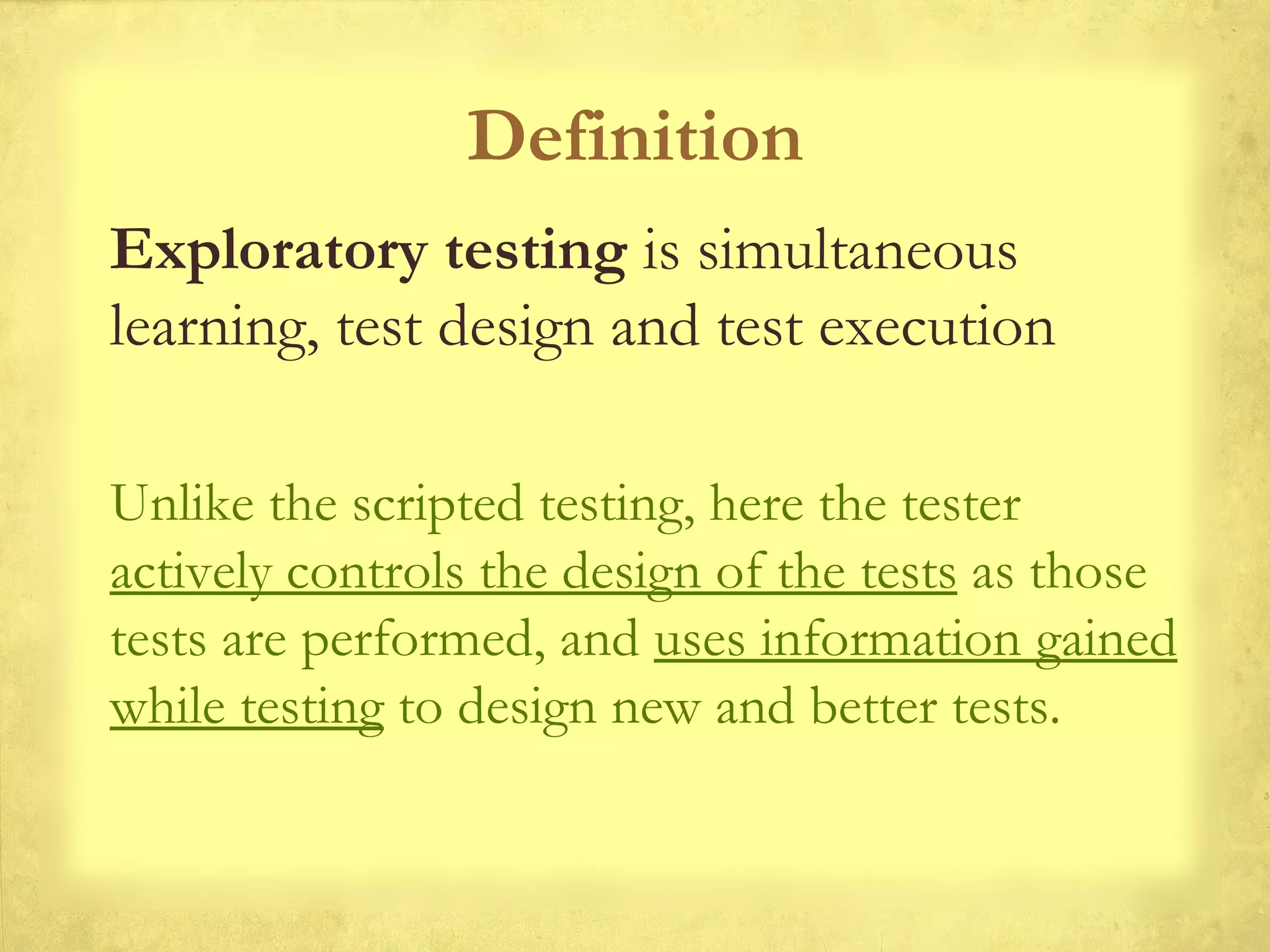 Definition

Exploratory testing is simultaneous learning, test design and test execution

Unlike the scripted testing, here the tester actively controls the design of the tests as those tests are performed, and uses information gained while testing to design new and better tests.